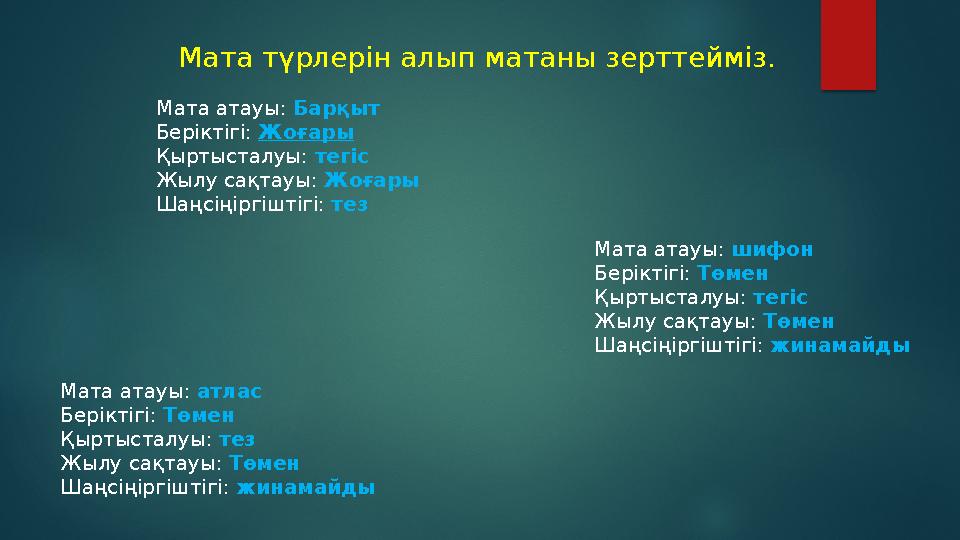 Мата түрлерін алып матаны зерттейміз.

Мата атауы: Барқыт
Беріктігі: Жоғары
Қыртысталуы: тегіс
Жылу сақтауы: Жоғары
Шаңсіңіргіштігі: тез

Мата атауы: шифон
Беріктігі: Төмен
Қыртысталуы: тегіс
Жылу сақтауы: Төмен
Шаңсіңіргіштігі: жинамайды

Мата атауы: атлас
Беріктігі: Төмен
Қыртысталуы: тез
Жылу сақтауы: Төмен
Шаңсіңіргіштігі: жинамайды